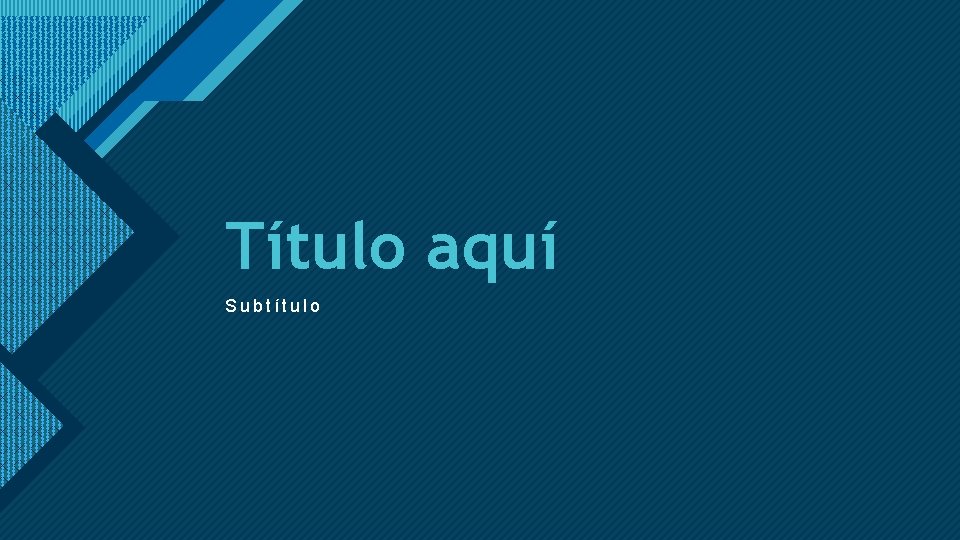 Título aquí

Subtítulo